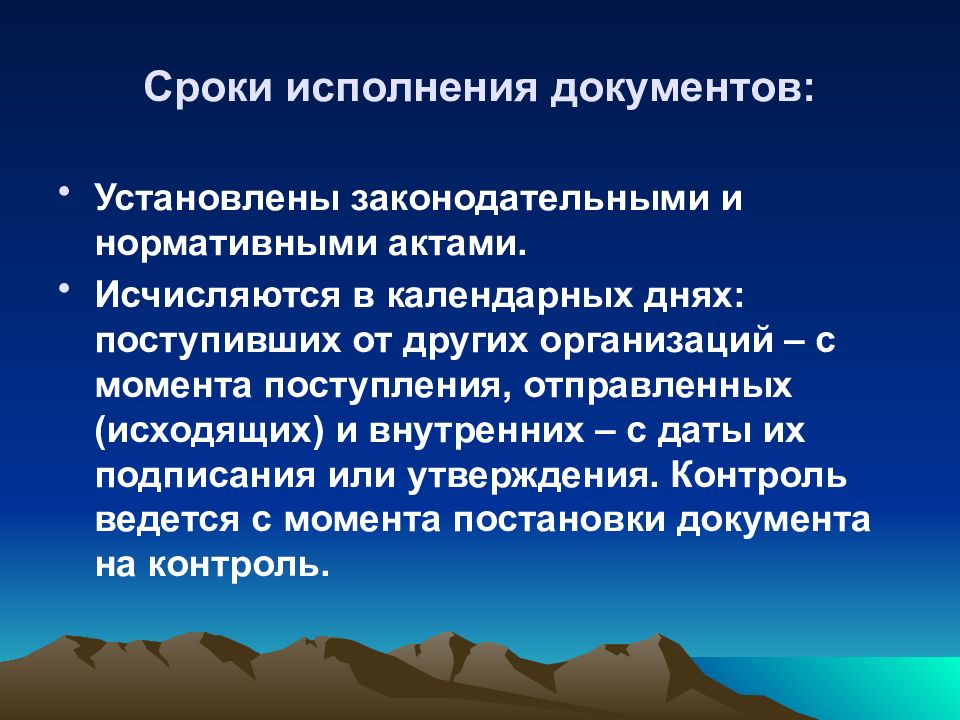 Сроки исполнения документов:

• Установлены законодательными и нормативными актами.

• Исчисляются в календарных днях: поступивших от других организаций – с момента поступления, отправленных (исходящих) и внутренних – с даты их подписания или утверждения. Контроль ведется с момента постановки документа на контроль.